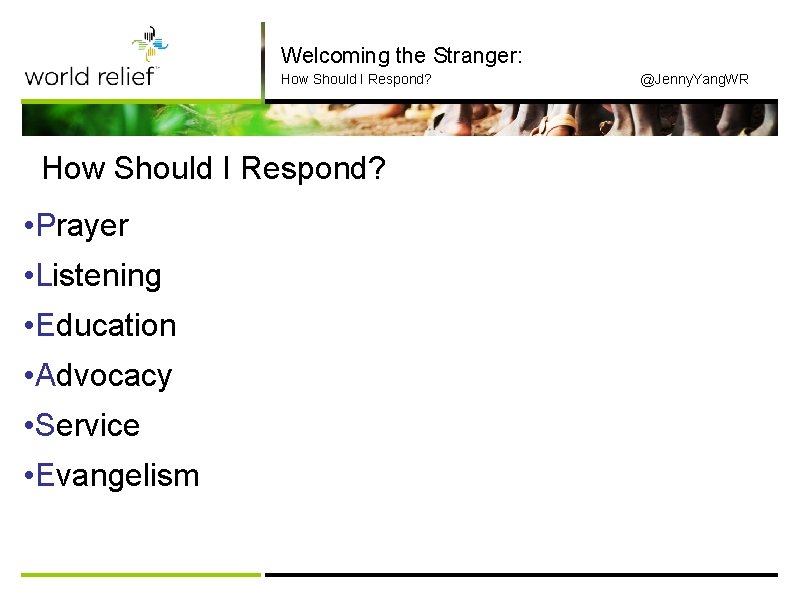 world relief™

Welcoming the Stranger:
How Should I Respond?

@JennyYangWR

How Should I Respond?

•Prayer
•Listening
•Education
•Advocacy
•Service
•Evangelism